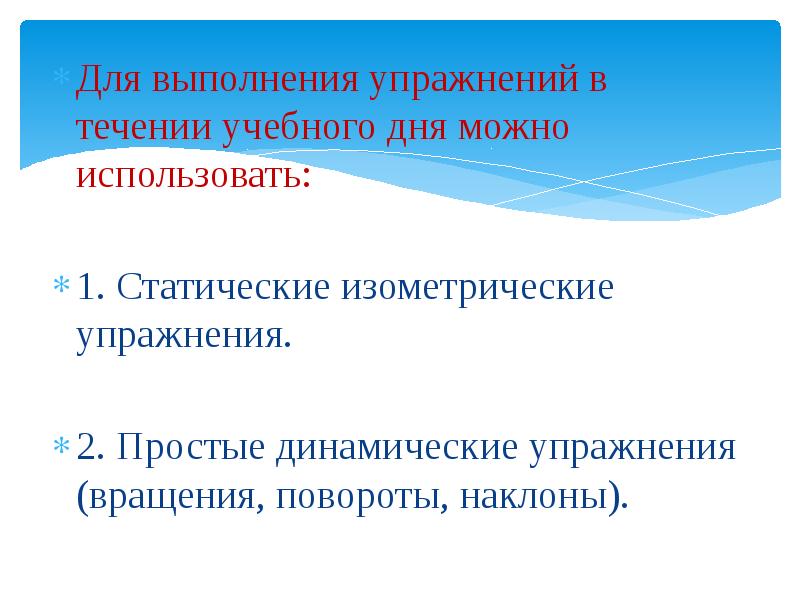 Для выполнения упражнений в течении учебного дня можно использовать:

1. Статические изометрические упражнения.

2. Простые динамические упражнения (вращения, повороты, наклоны).